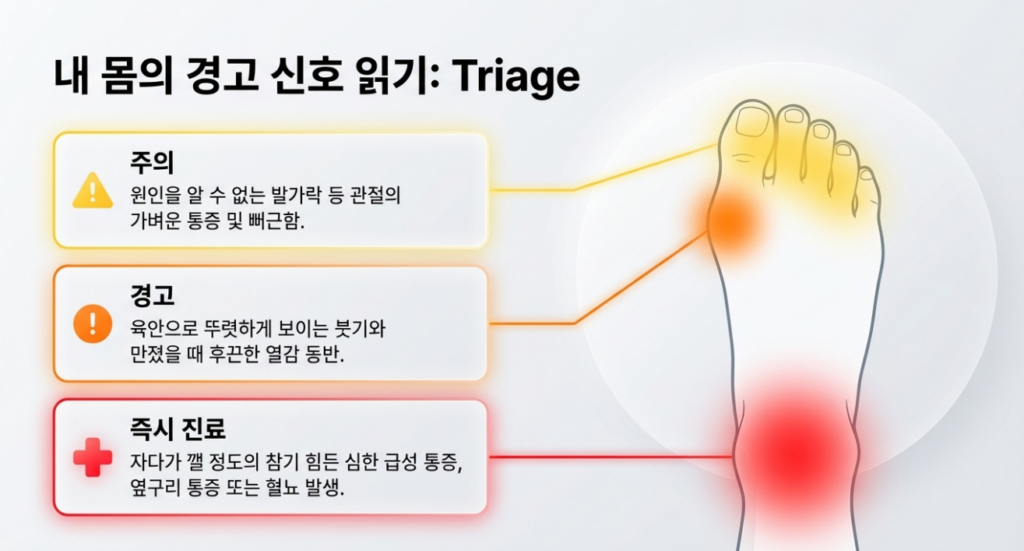 내 몸의 경고 신호 읽기: Triage

주의
원인을 알 수 없는 발가락 등 관절의 가벼운 통증 및 뻐근함.

경고
육안으로 뚜렷하게 보이는 붓기와 만졌을 때 후끈한 열감 동반.

즉시 진료
자다가 깰 정도의 참기 힘든 심한 급성 통증, 옆구리 통증 또는 혈뇨 발생.